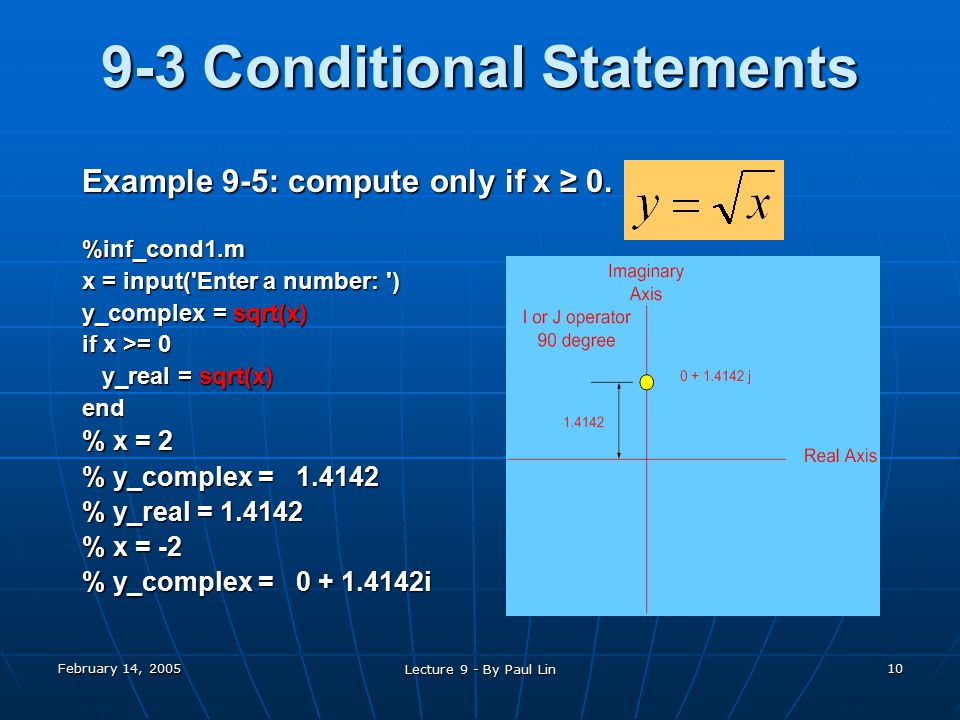 9-3 Conditional Statements

Example 9-5: compute only if x ≥ 0. $y = \sqrt{x}$

%inf_cond1.m
x = input('Enter a number: ')
y_complex = sqrt(x)
if x >= 0
y_real = sqrt(x)
end
% x = 2
% y_complex = 1.4142
% y_real = 1.4142
% x = -2
% y_complex = 0 + 1.4142i

Imaginary Axis
I or J operator 90 degree
0 + 1.4142 j
1.4142
Real Axis

February 14, 2005
Lecture 9 - By Paul Lin
10